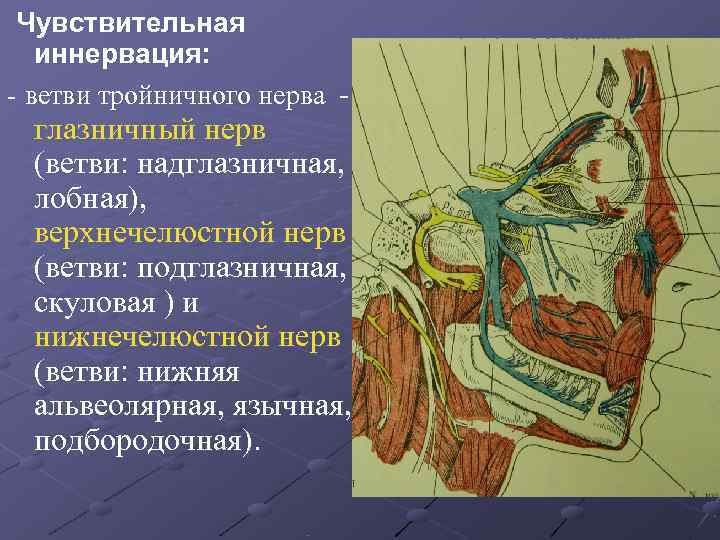 Чувствительная иннервация:

- ветви тройничного нерва - глазничный нерв (ветви: надглазничная, лобная), верхнечелюстной нерв (ветви: подглазничная, скуловая ) и нижнечелюстной нерв (ветви: нижняя альвеолярная, язычная, подбородочная).